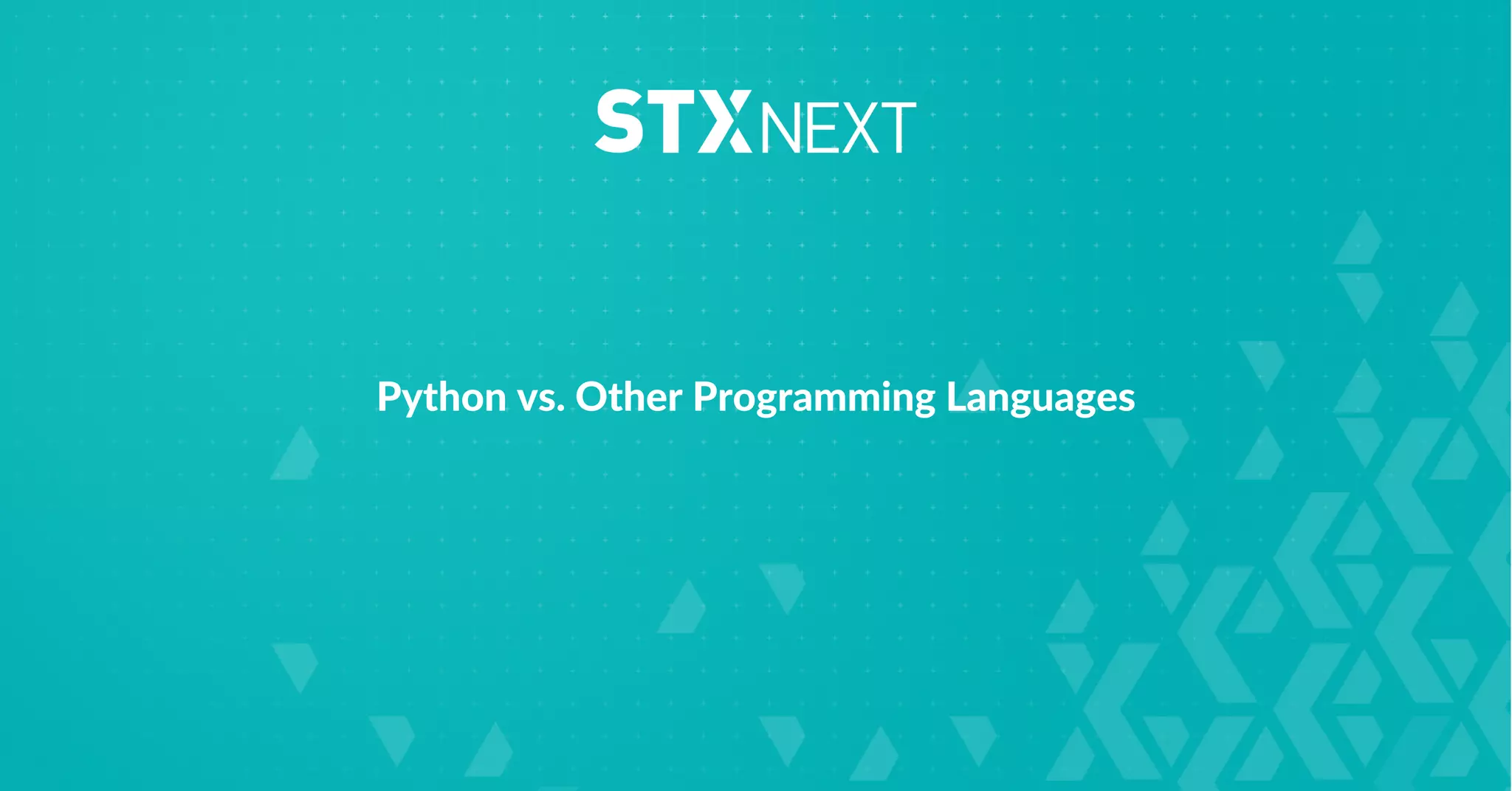 STX NEXT

Python vs. Other Programming Languages